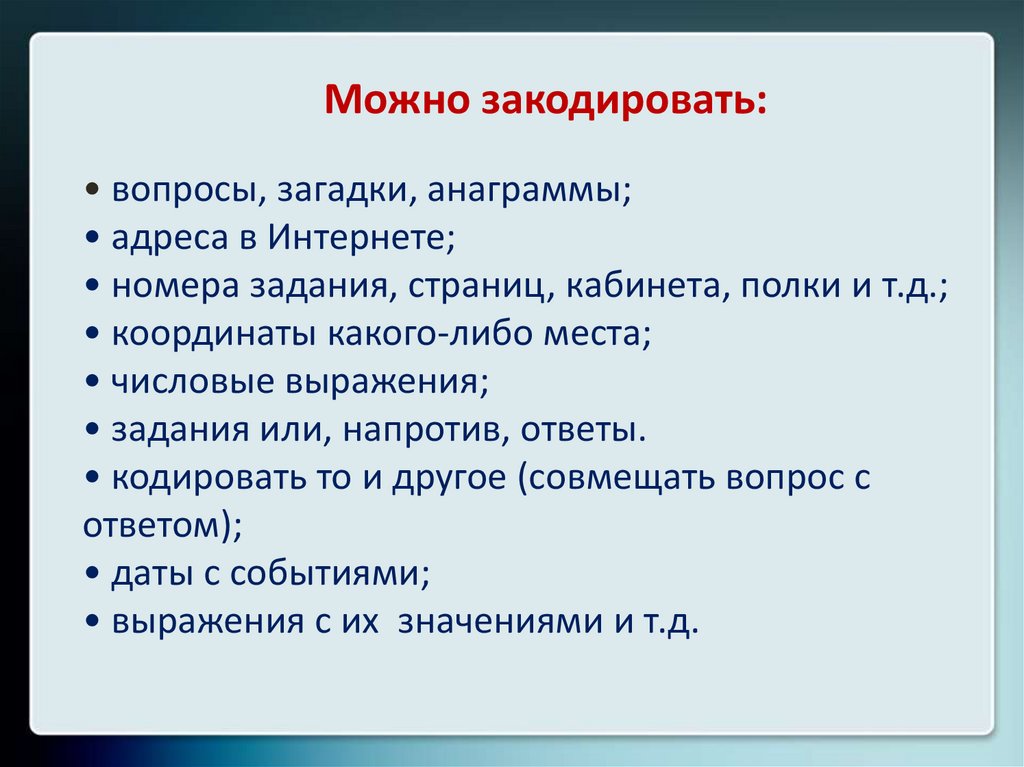 Можно закодировать:

• вопросы, загадки, анаграммы;
• адреса в Интернете;
• номера задания, страниц, кабинета, полки и т.д.;
• координаты какого-либо места;
• числовые выражения;
• задания или, напротив, ответы.
• кодировать то и другое (совмещать вопрос с ответом);
• даты с событиями;
• выражения с их значениями и т.д.